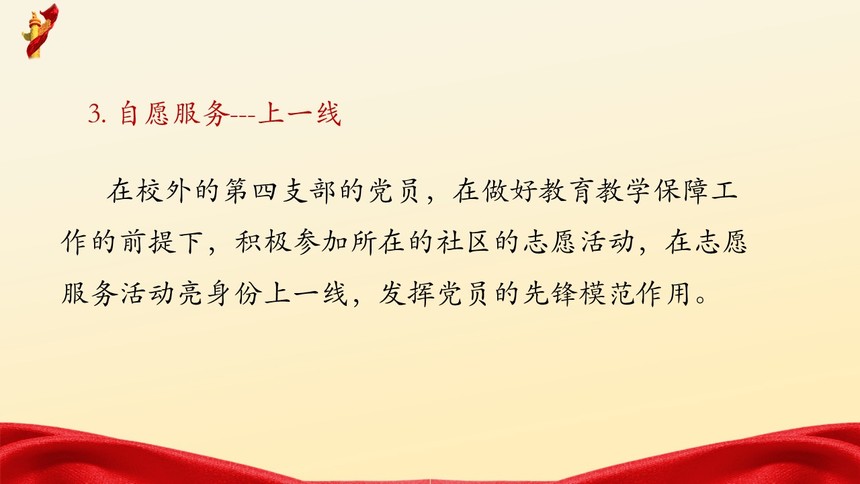 3. 自愿服务---上一线

在校外的第四支部的党员，在做好教育教学保障工作的前提下，积极参加所在的社区的志愿活动，在志愿服务活动亮身份上一线，发挥党员的先锋模范作用。